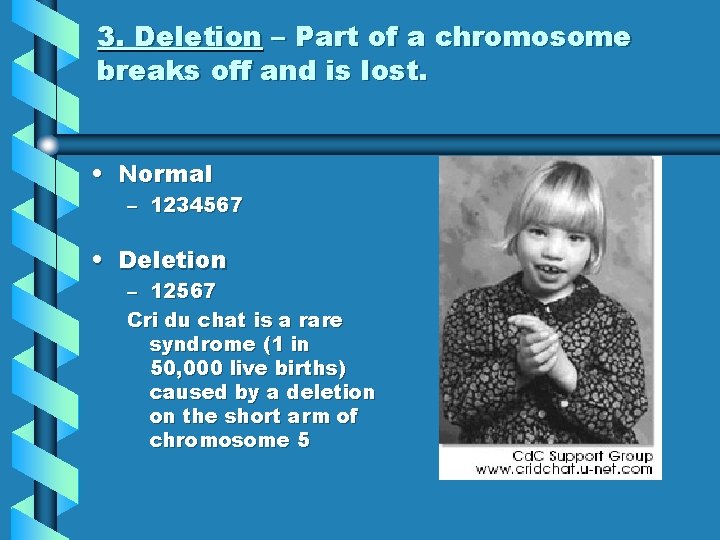 3. Deletion – Part of a chromosome breaks off and is lost.

• Normal
– 1234567

• Deletion
– 12567
Cri du chat is a rare syndrome (1 in 50,000 live births) caused by a deletion on the short arm of chromosome 5

CdC Support Group
www.cridchat.u-net.com